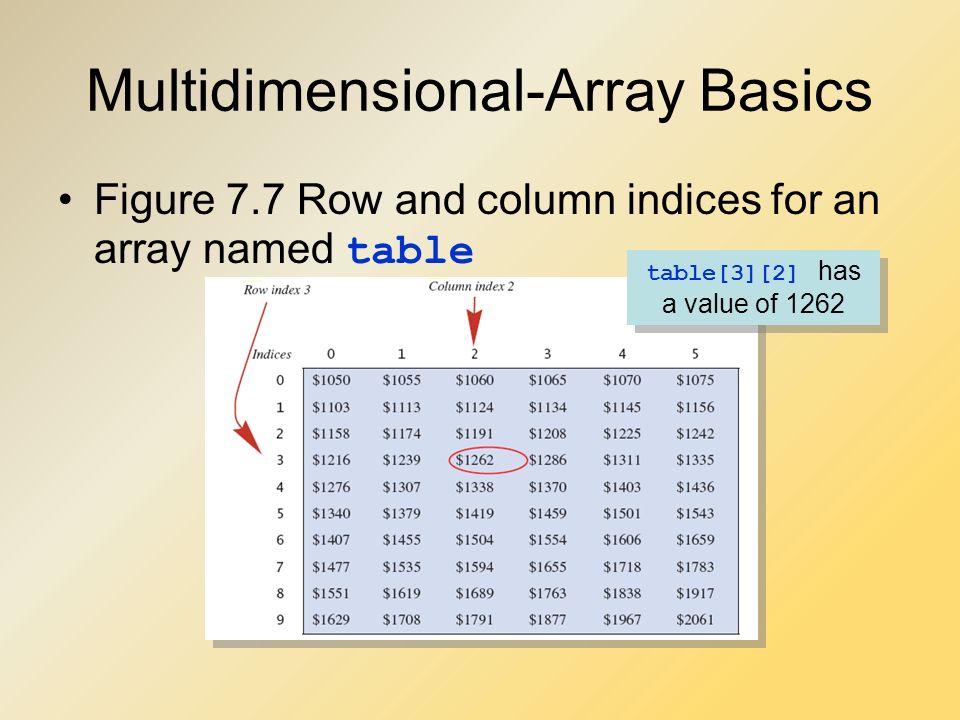 Multidimensional-Array Basics

• Figure 7.7 Row and column indices for an array named table

table[3][2] has a value of 1262

Row index 3

Column index 2

| Indices | 0 | 1 | 2 | 3 | 4 | 5 |
|---|---|---|---|---|---|---|
| 0 | \$1050 | \$1055 | \$1060 | \$1065 | \$1070 | \$1075 |
| 1 | \$1103 | \$1113 | \$1124 | \$1134 | \$1145 | \$1156 |
| 2 | \$1158 | \$1174 | \$1191 | \$1208 | \$1225 | \$1242 |
| 3 | \$1216 | \$1239 | \$1262 | \$1286 | \$1311 | \$1335 |
| 4 | \$1276 | \$1307 | \$1338 | \$1370 | \$1403 | \$1436 |
| 5 | \$1340 | \$1379 | \$1419 | \$1459 | \$1501 | \$1543 |
| 6 | \$1407 | \$1455 | \$1504 | \$1554 | \$1606 | \$1659 |
| 7 | \$1477 | \$1535 | \$1594 | \$1655 | \$1718 | \$1783 |
| 8 | \$1551 | \$1619 | \$1689 | \$1763 | \$1838 | \$1917 |
| 9 | \$1629 | \$1708 | \$1791 | \$1877 | \$1967 | \$2061 |